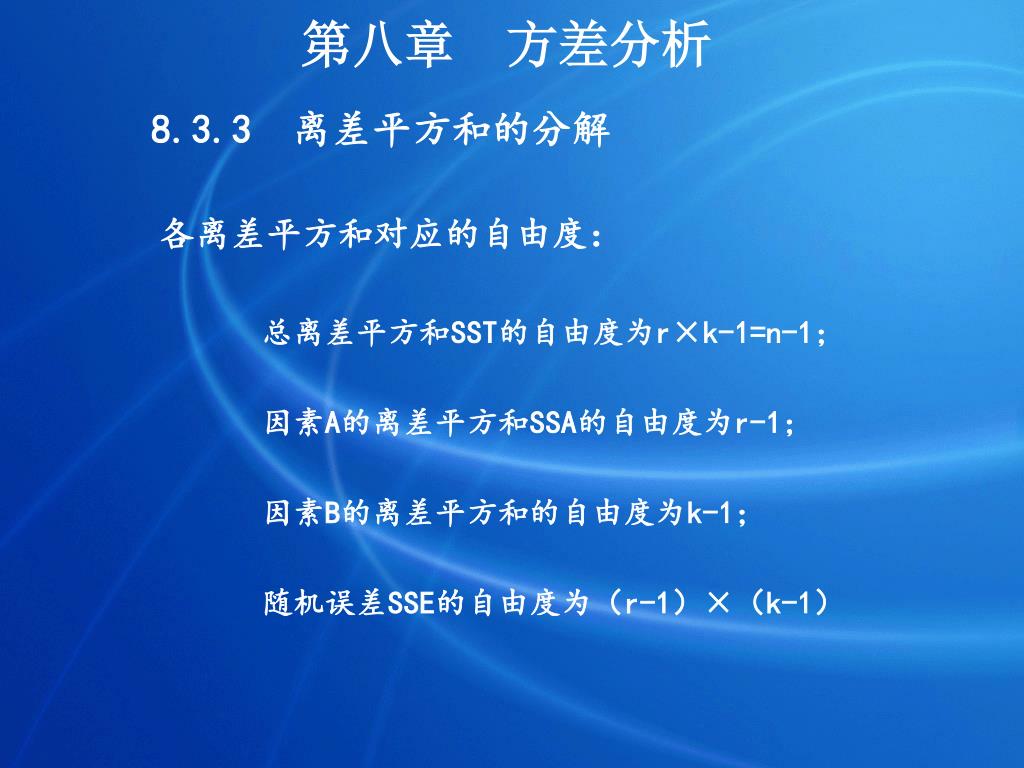 第八章　方差分析

8.3.3　离差平方和的分解

各离差平方和对应的自由度：

总离差平方和SST的自由度为r×k-1=n-1；

因素A的离差平方和SSA的自由度为r-1；

因素B的离差平方和的自由度为k-1；

随机误差SSE的自由度为（r-1）×（k-1）